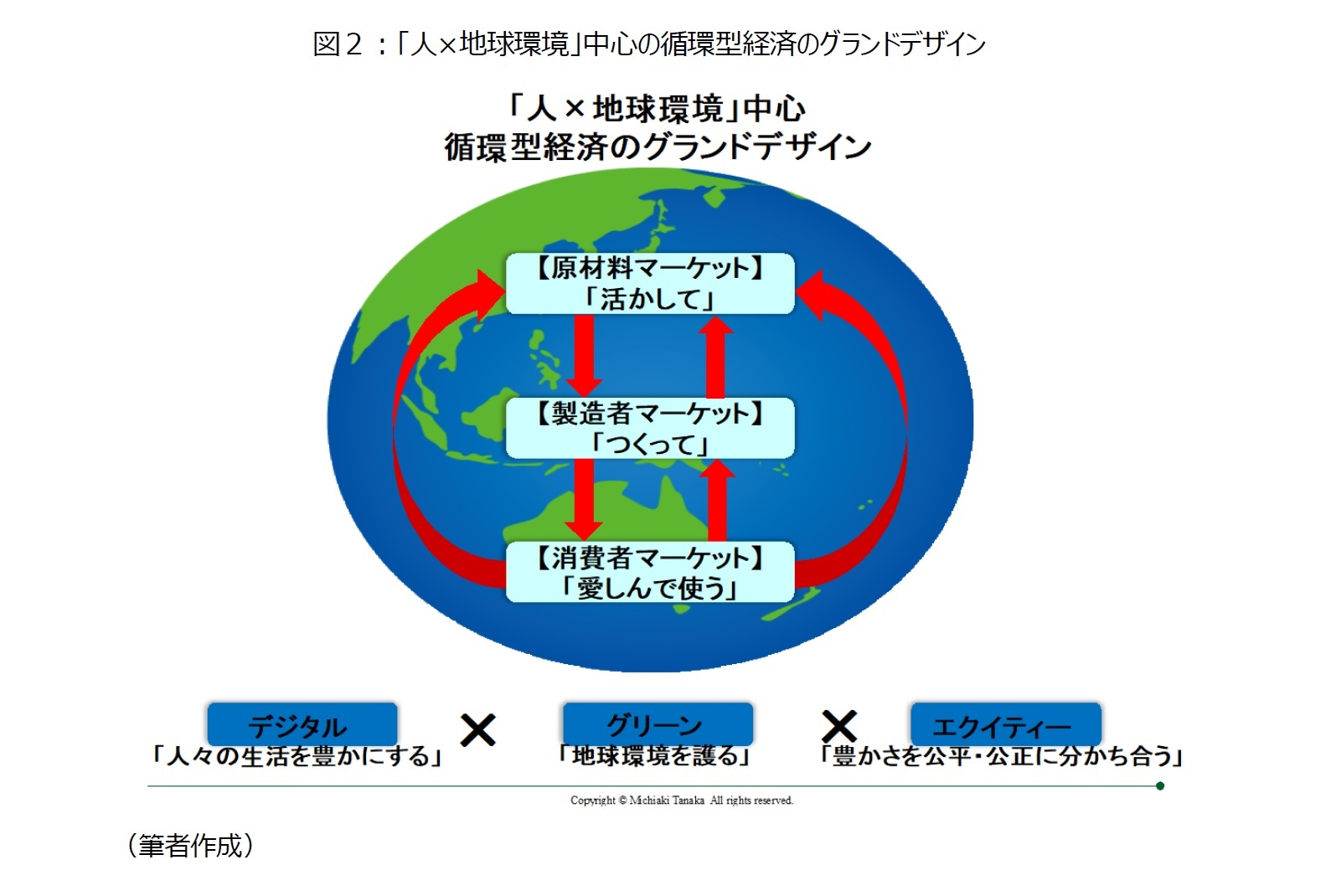 図２：「人×地球環境」中心の循環型経済のグランドデザイン

「人×地球環境」中心
循環型経済のグランドデザイン

【原材料マーケット】
「活かして」

【製造者マーケット】
「つくって」

【消費者マーケット】
「愛しんで使う」

デジタル
「人々の生活を豊かにする」

×

グリーン
「地球環境を護る」

×

エクイティー
「豊かさを公平・公正に分かち合う」

Copyright © Michiaki Tanaka All rights reserved.

（筆者作成）